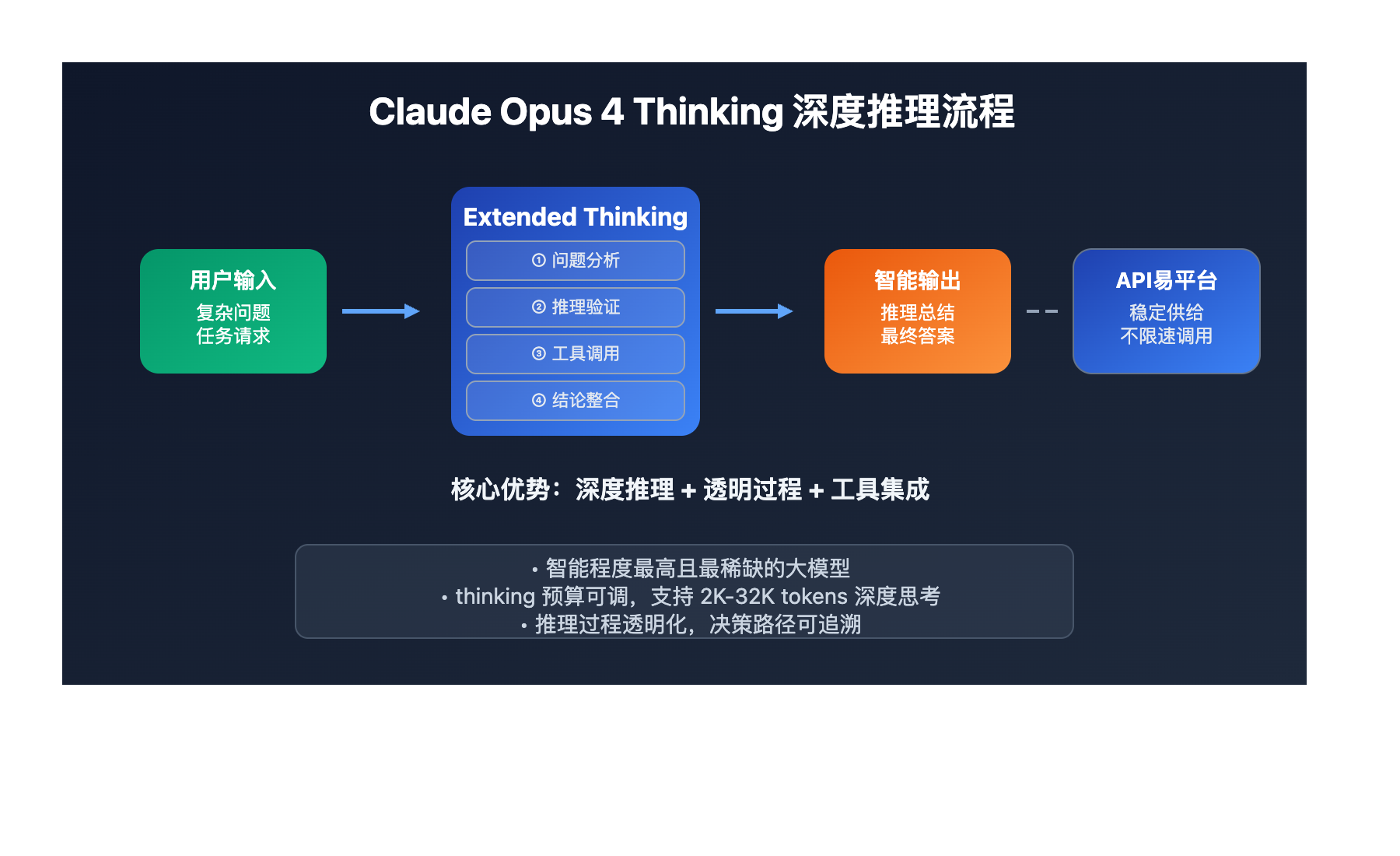 Claude Opus 4 Thinking 深度推理流程

用户输入
复杂问题
任务请求

Extended Thinking
① 问题分析
② 推理验证
③ 工具调用
④ 结论整合

智能输出
推理总结
最终答案

API易平台
稳定供给
不限速调用

核心优势：深度推理 + 透明过程 + 工具集成

• 智能程度最高且最稀缺的大模型
• thinking 预算可调，支持 2K-32K tokens 深度思考
• 推理过程透明化，决策路径可追溯